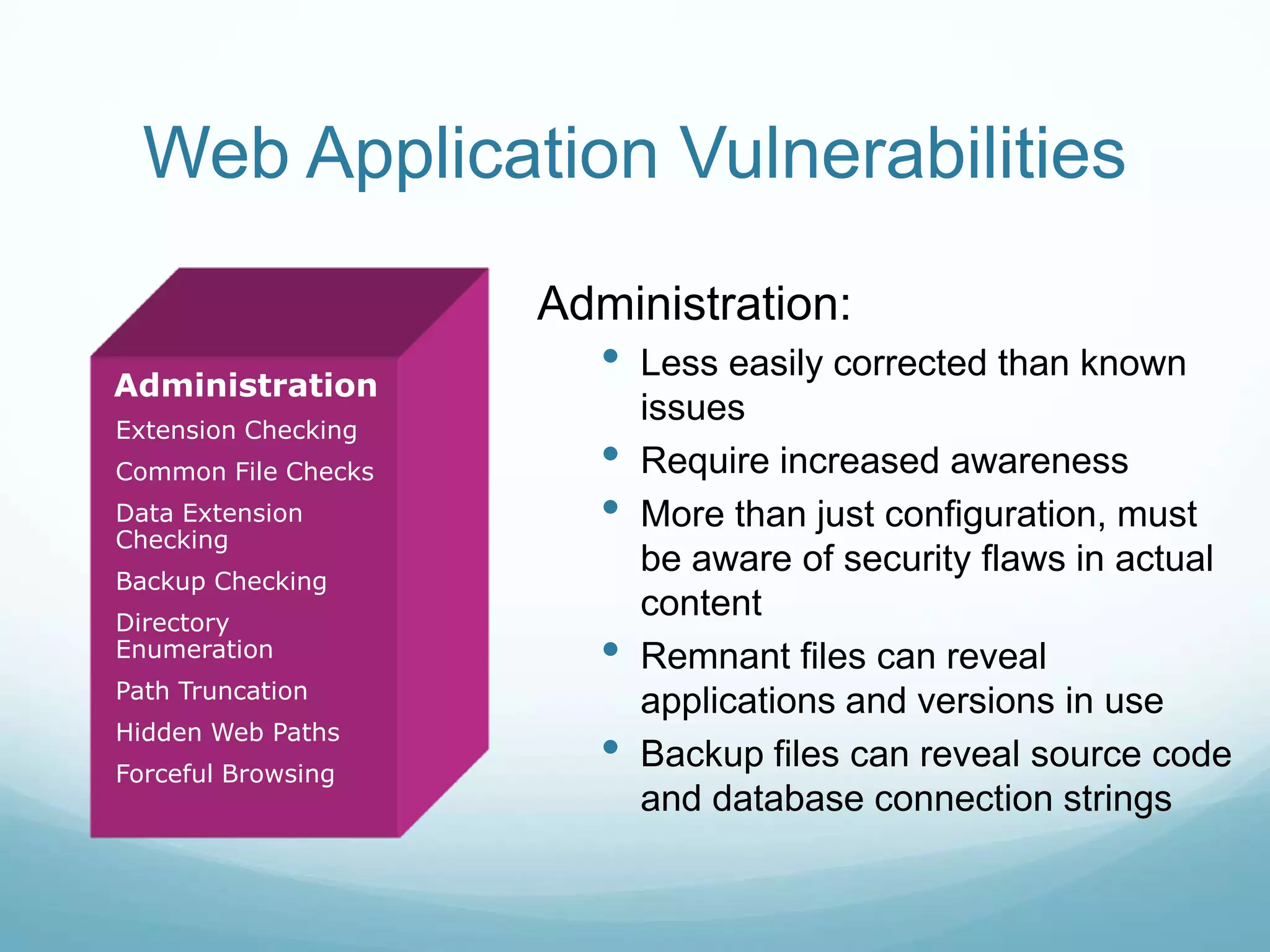 Web Application Vulnerabilities

Administration
Extension Checking
Common File Checks
Data Extension Checking
Backup Checking
Directory Enumeration
Path Truncation
Hidden Web Paths
Forceful Browsing

Administration:
• Less easily corrected than known issues
• Require increased awareness
• More than just configuration, must be aware of security flaws in actual content
• Remnant files can reveal applications and versions in use
• Backup files can reveal source code and database connection strings